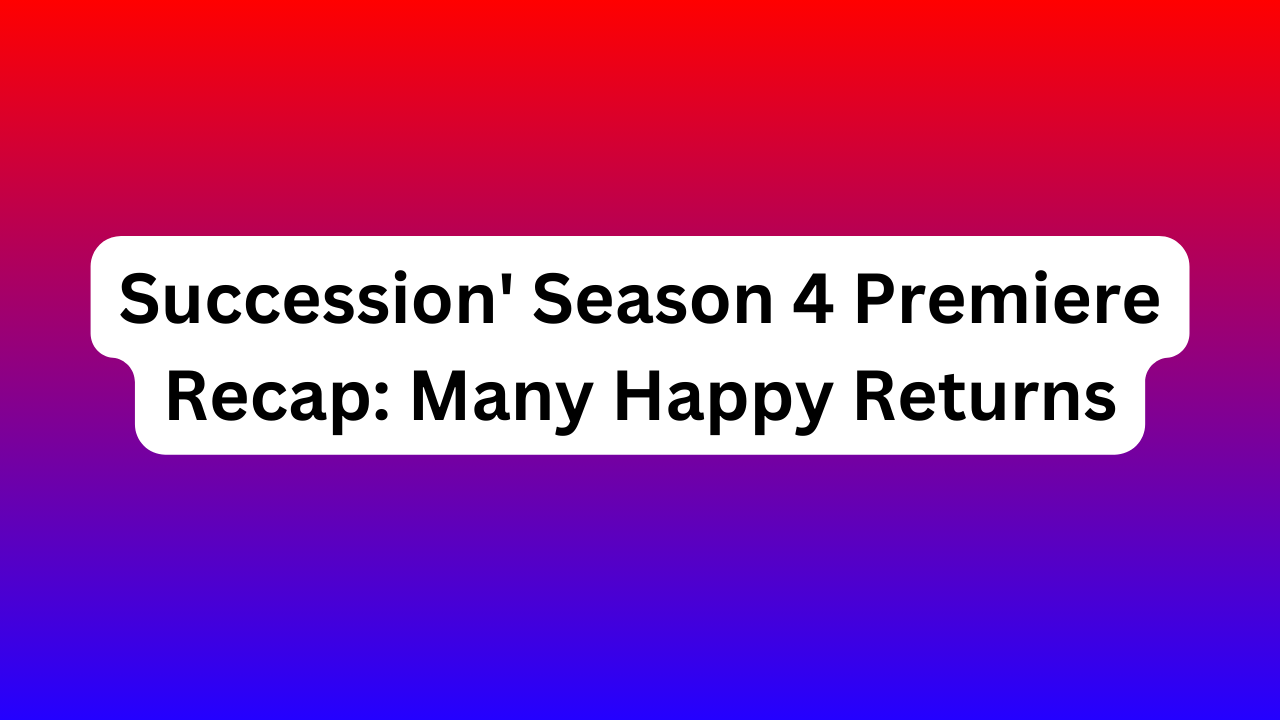 Succession' Season 4 Premiere Recap: Many Happy Returns